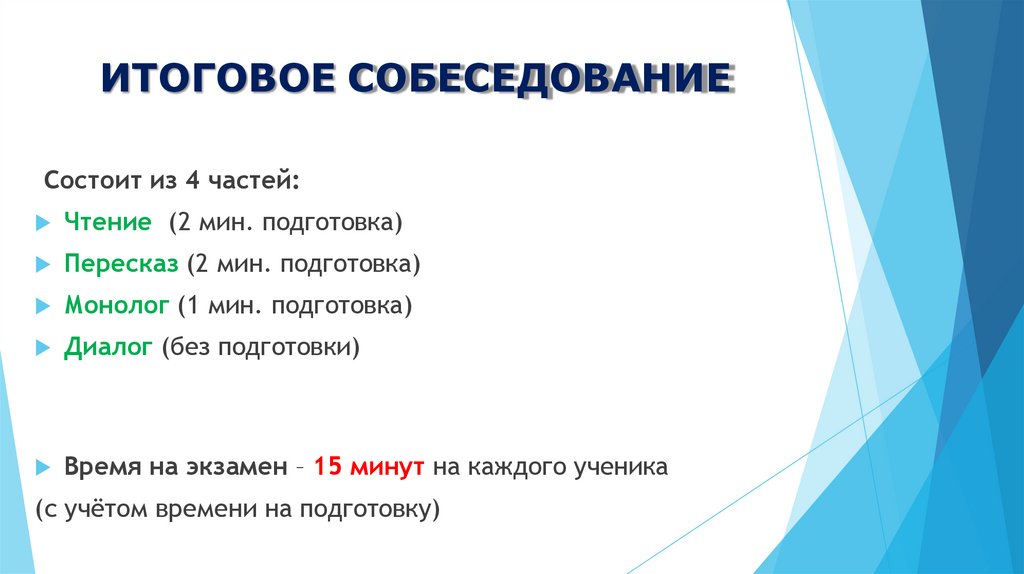 ИТОГОВОЕ СОБЕСЕДОВАНИЕ

Состоит из 4 частей:

Чтение (2 мин. подготовка)

Пересказ (2 мин. подготовка)

Монолог (1 мин. подготовка)

Диалог (без подготовки)

Время на экзамен – 15 минут на каждого ученика

(с учётом времени на подготовку)